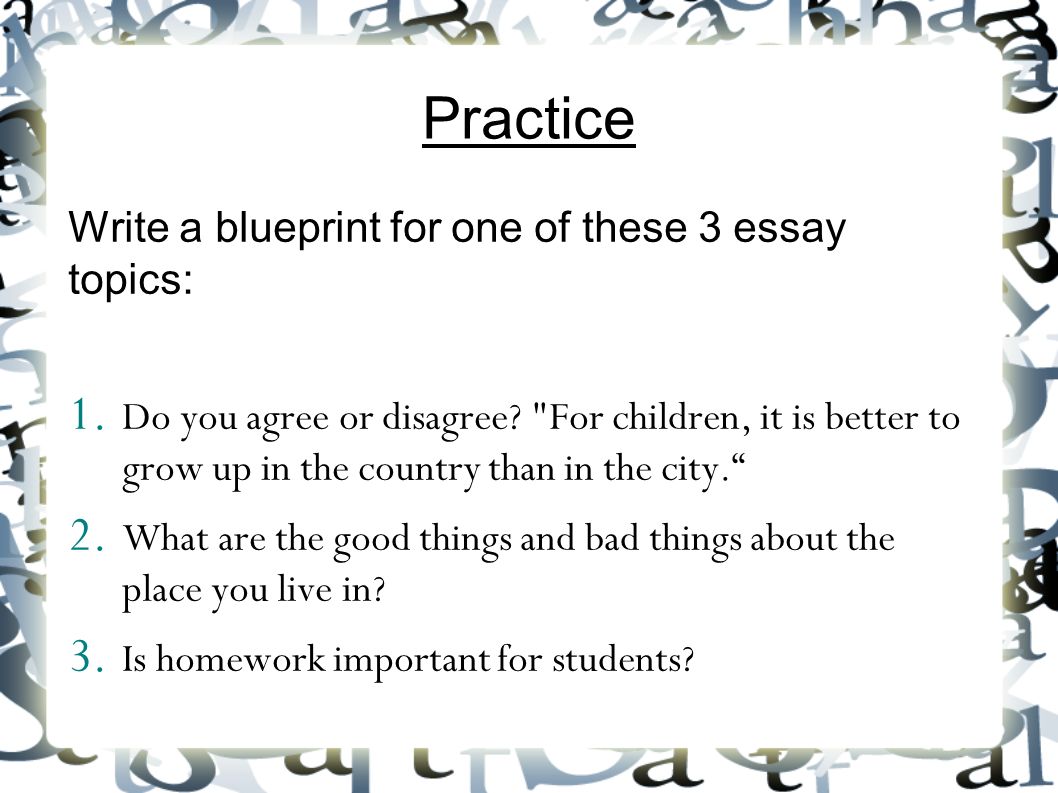 Practice

Write a blueprint for one of these 3 essay topics:

1. Do you agree or disagree? "For children, it is better to grow up in the country than in the city.“
2. What are the good things and bad things about the place you live in?
3. Is homework important for students?